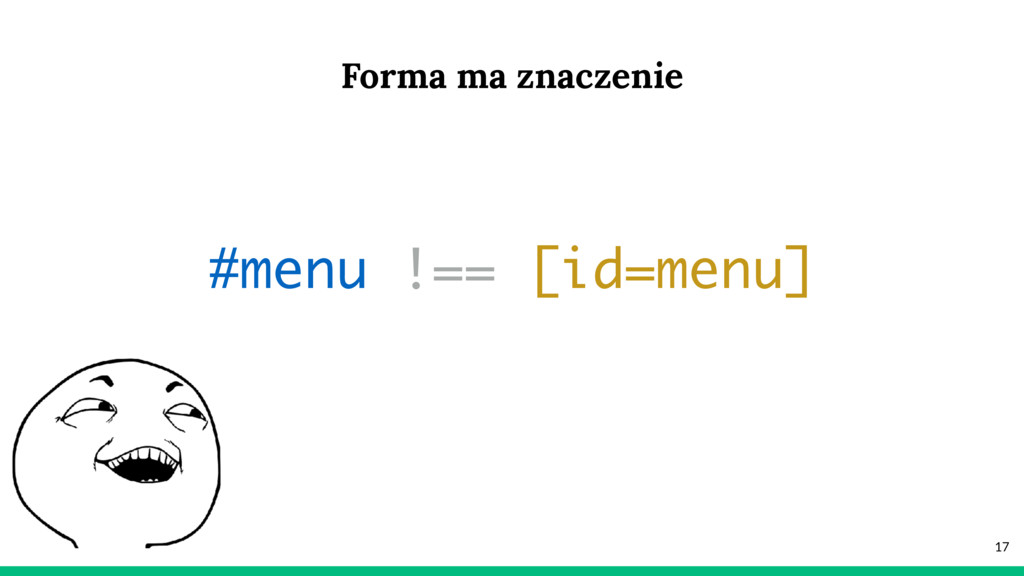 Forma ma znaczenie

#menu !== [id=menu]

17